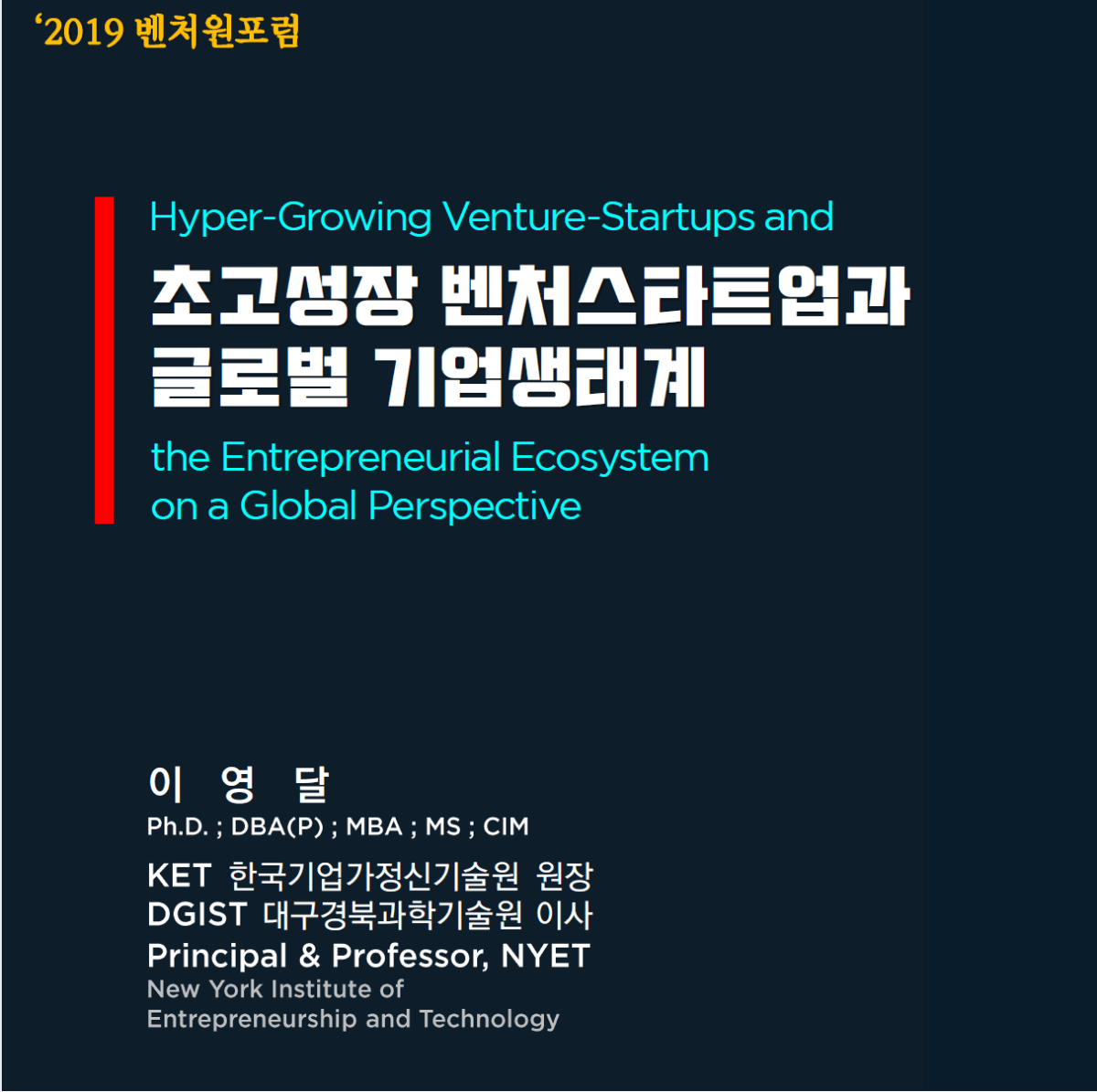 ‘2019 벤처원포럼

Hyper-Growing Venture-Startups and

초고성장 벤처스타트업과
글로벌 기업생태계

the Entrepreneurial Ecosystem
on a Global Perspective

이 영 달
Ph.D. ; DBA(P) ; MBA ; MS ; CIM

KET 한국기업가정신기술원 원장
DGIST 대구경북과학기술원 이사
Principal & Professor, NYET
New York Institute of
Entrepreneurship and Technology